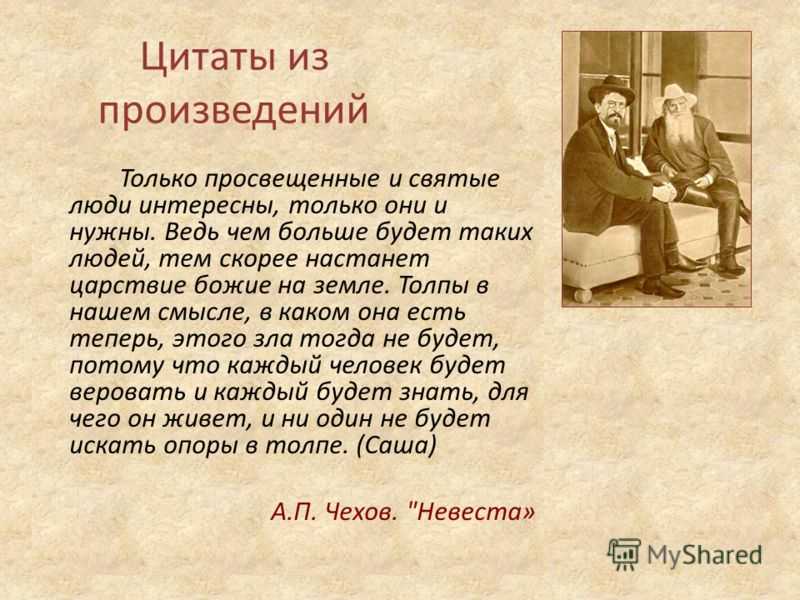 Цитаты из произведений

Только просвещенные и святые люди интересны, только они и нужны. Ведь чем больше будет таких людей, тем скорее настанет царствие божие на земле. Толпы в нашем смысле, в каком она есть теперь, этого зла тогда не будет, потому что каждый человек будет веровать и каждый будет знать, для чего он живет, и ни один не будет искать опоры в толпе. (Саша)

А.П. Чехов. "Невеста»

MyShared